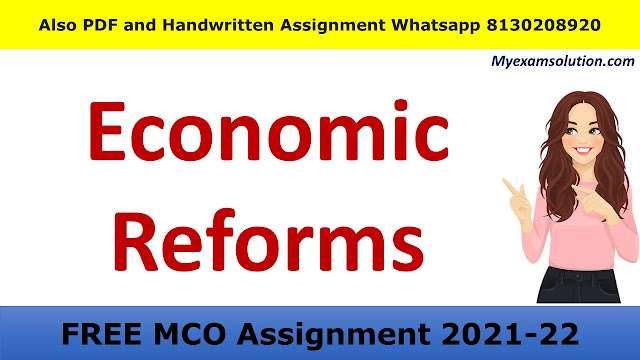 Also PDF and Handwritten Assignment Whatsapp 8130208920

Myexamsolution.com

Economic Reforms

FREE MCO Assignment 2021-22